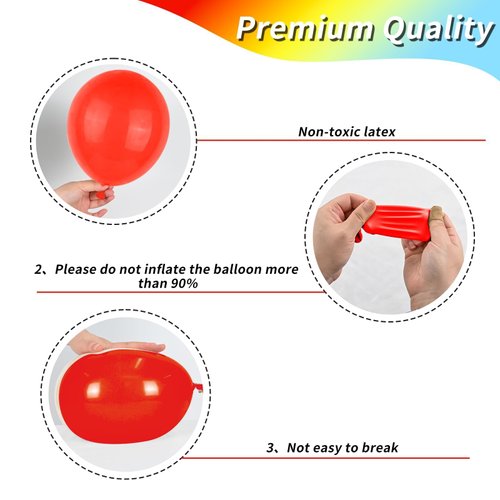 Premium Quality

Non-toxic latex

2、Please do not inflate the balloon more than 90%

3、Not easy to break